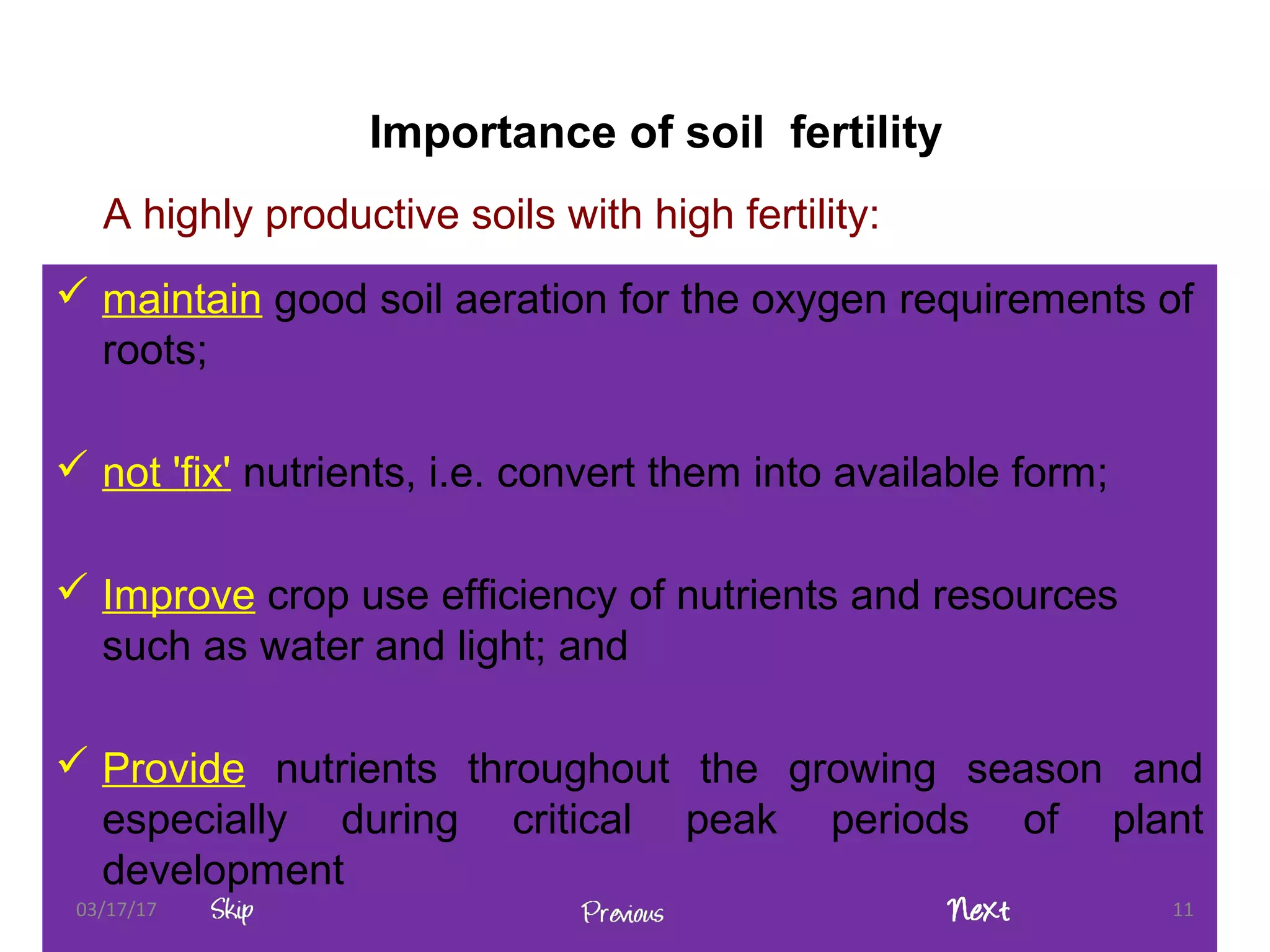 Importance of soil fertility

A highly productive soils with high fertility:

✓ maintain good soil aeration for the oxygen requirements of roots;

✓ not 'fix' nutrients, i.e. convert them into available form;

✓ Improve crop use efficiency of nutrients and resources such as water and light; and

✓ Provide nutrients throughout the growing season and especially during critical peak periods of plant development

03/17/17 Skip Previous Next 11